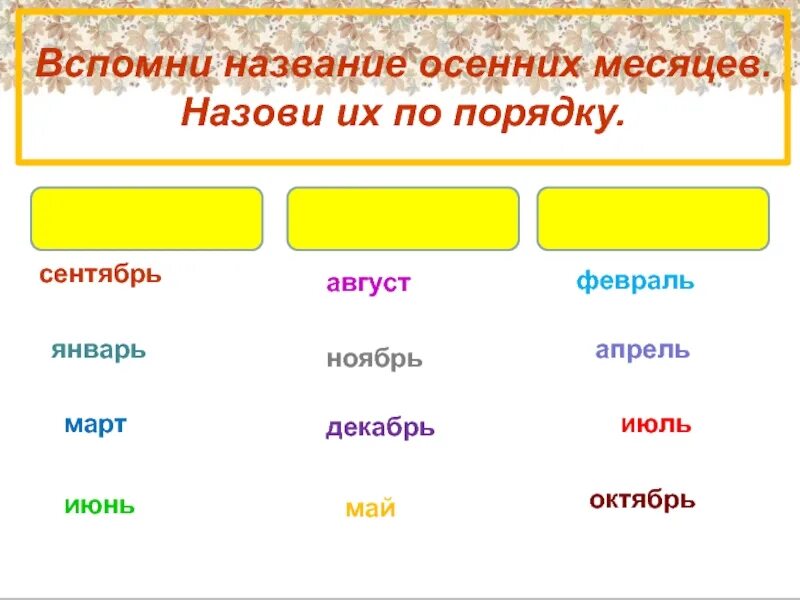 Вспомни название осенних месяцев. Назови их по порядку.

сентябрь

январь

март

июнь

август

ноябрь

декабрь

май

февраль

апрель

июль

октябрь